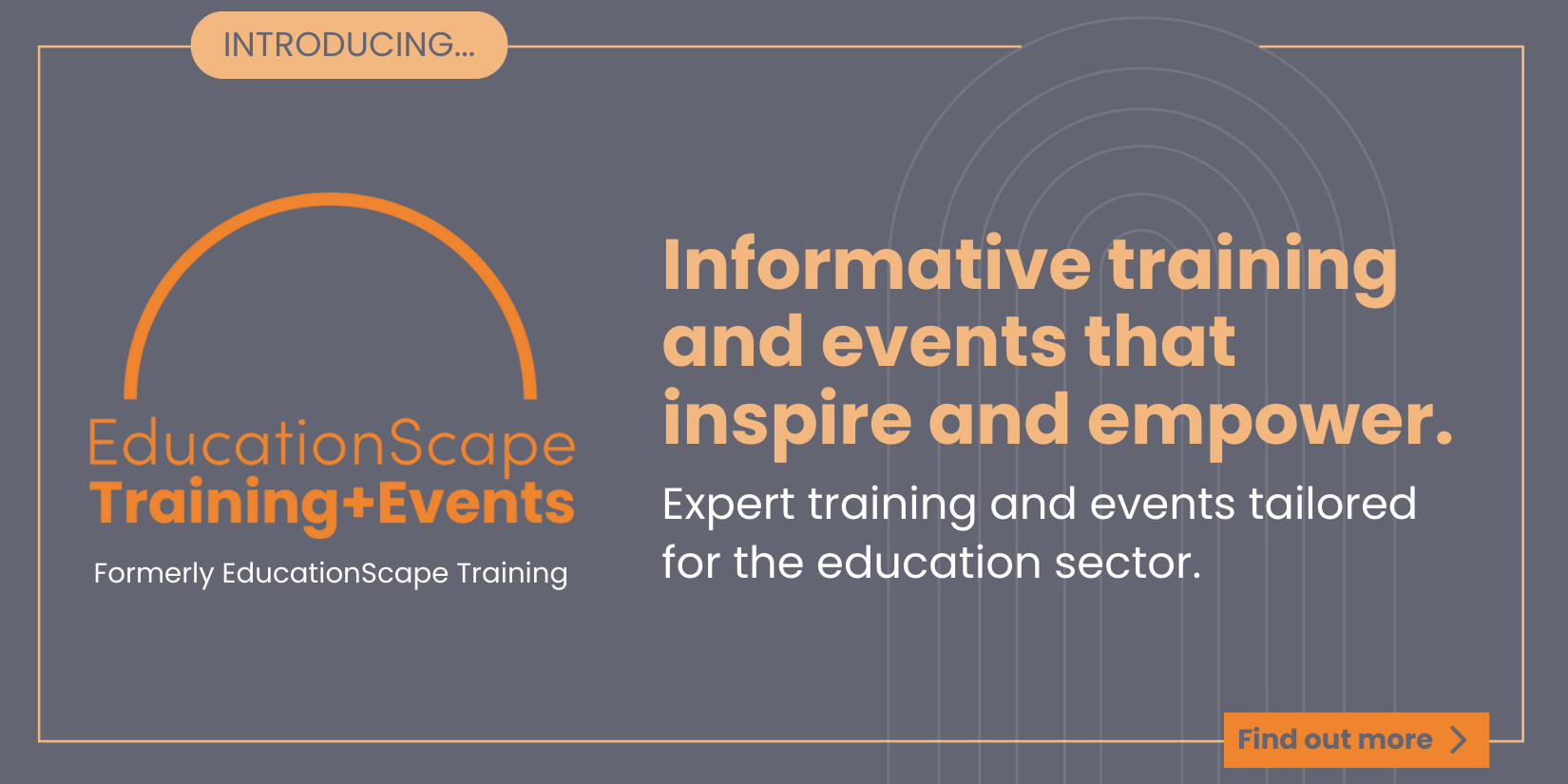 INTRODUCING...

EducationScape
Training+Events

Formerly EducationScape Training

Informative training and events that inspire and empower.

Expert training and events tailored for the education sector.

Find out more